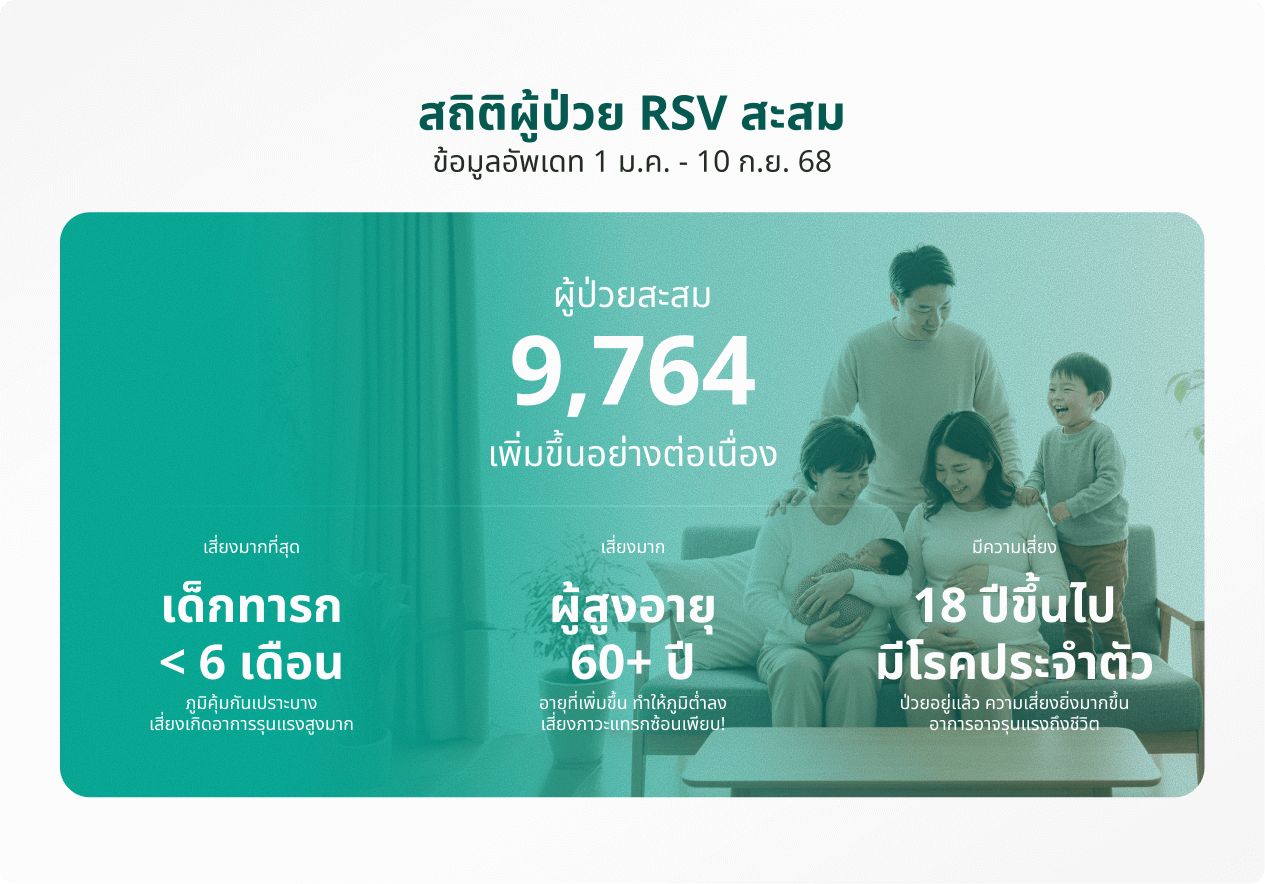 สถิติผู้ป่วย RSV สะสม

ข้อมูลอัพเดท 1 ม.ค. - 10 ก.ย. 68

ผู้ป่วยสะสม

9,764

เพิ่มขึ้นอย่างต่อเนื่อง

เสี่ยงมากที่สุด

เด็กทารก < 6 เดือน

ภูมิคุ้มกันเปราะบาง เสี่ยงเกิดอาการรุนแรงสูงมาก

เสี่ยงมาก

ผู้สูงอายุ 60+ ปี

อายุที่เพิ่มขึ้น ทำให้ภูมิต่ำลง เสี่ยงภาวะแทรกซ้อนเพียบ!

มีความเสี่ยง

18 ปีขึ้นไป มีโรคประจำตัว

ป่วยอยู่แล้ว ความเสี่ยงยิ่งมากขึ้น อาการอาจรุนแรงถึงชีวิต